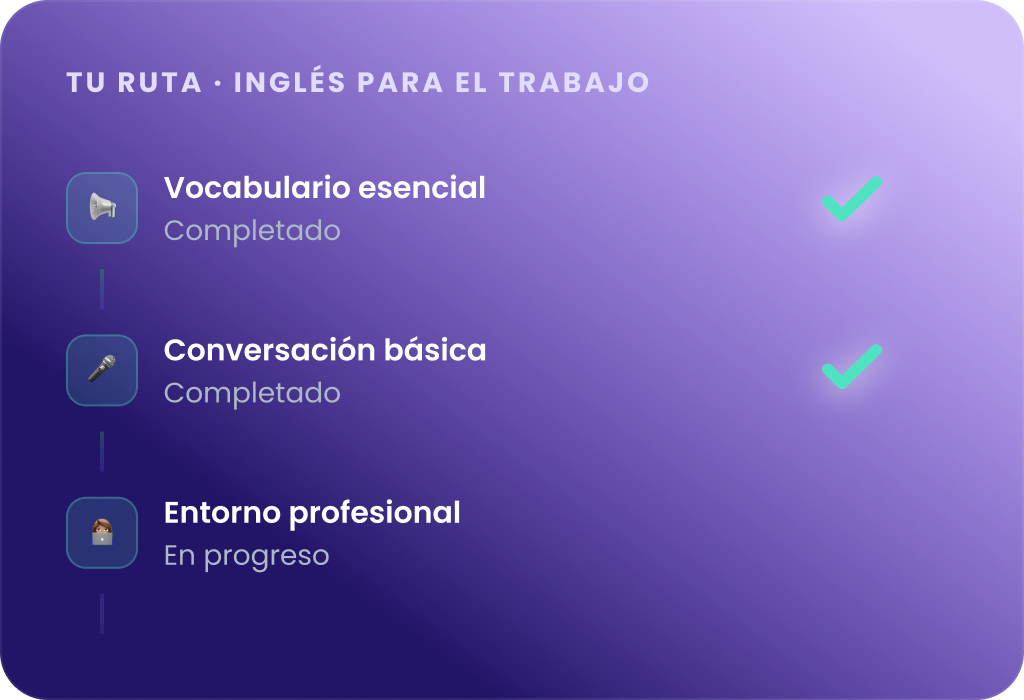 TU RUTA · INGLÉS PARA EL TRABAJO

Vocabulario esencial
Completado

Conversación básica
Completado

Entorno profesional
En progreso